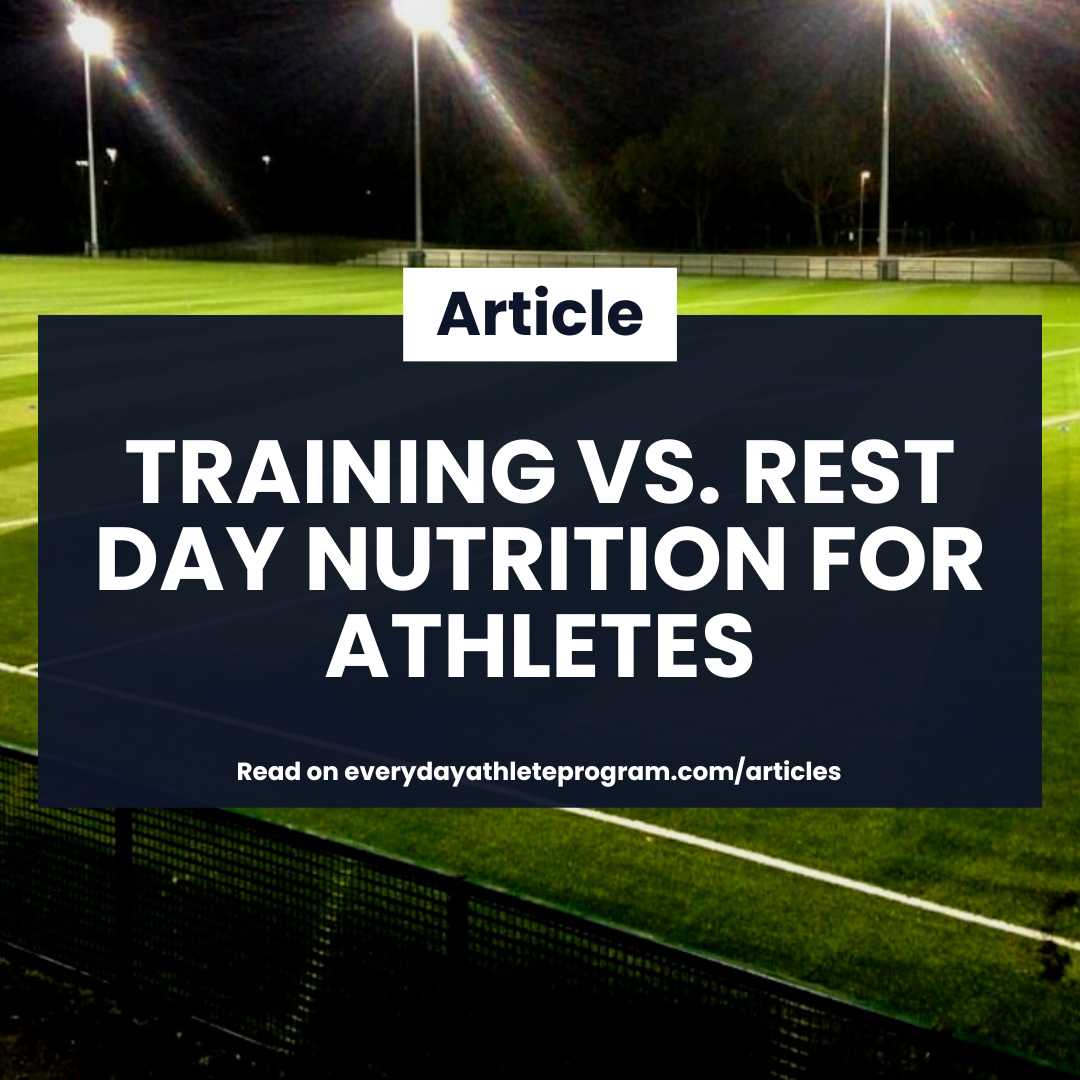 Article

TRAINING VS. REST DAY NUTRITION FOR ATHLETES

Read on everydayathleteprogram.com/articles